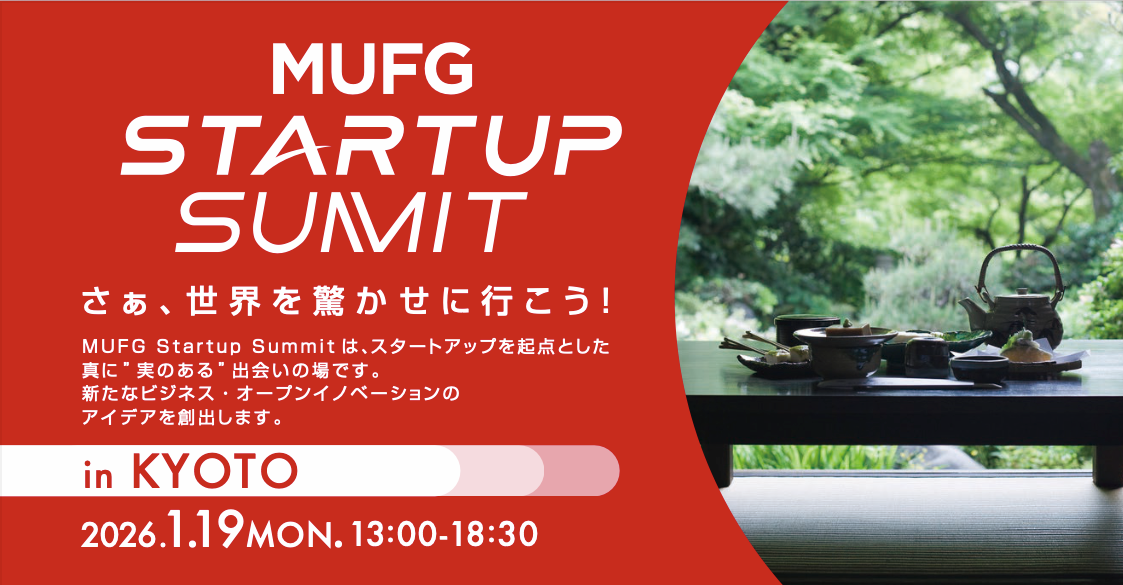 MUFG
STARTUP
SUMMIT

さぁ、世界を驚かせに行こう!

MUFG Startup Summitは、スタートアップを起点とした真に"実のある"出会いの場です。
新たなビジネス・オープンイノベーションのアイデアを創出します。

in KYOTO

2026.1.19MON. 13:00-18:30